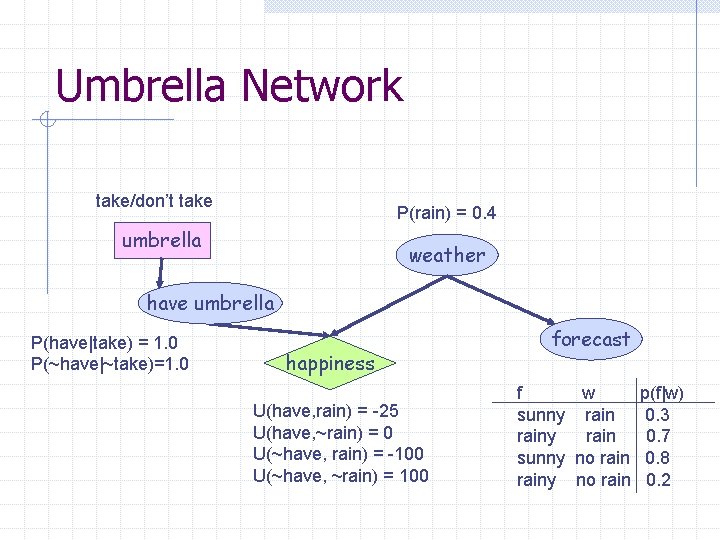 Umbrella Network

take/don't take

umbrella

P(rain) = 0.4

weather

have umbrella

forecast

P(have|take) = 1.0
P(~have|~take)=1.0

happiness

U(have,rain) = -25
U(have,~rain) = 0
U(~have, rain) = -100
U(~have, ~rain) = 100

| f | w | p(f\|w) |
|---|---|---|
| sunny | rain | 0.3 |
| rainy | rain | 0.7 |
| sunny | no rain | 0.8 |
| rainy | no rain | 0.2 |